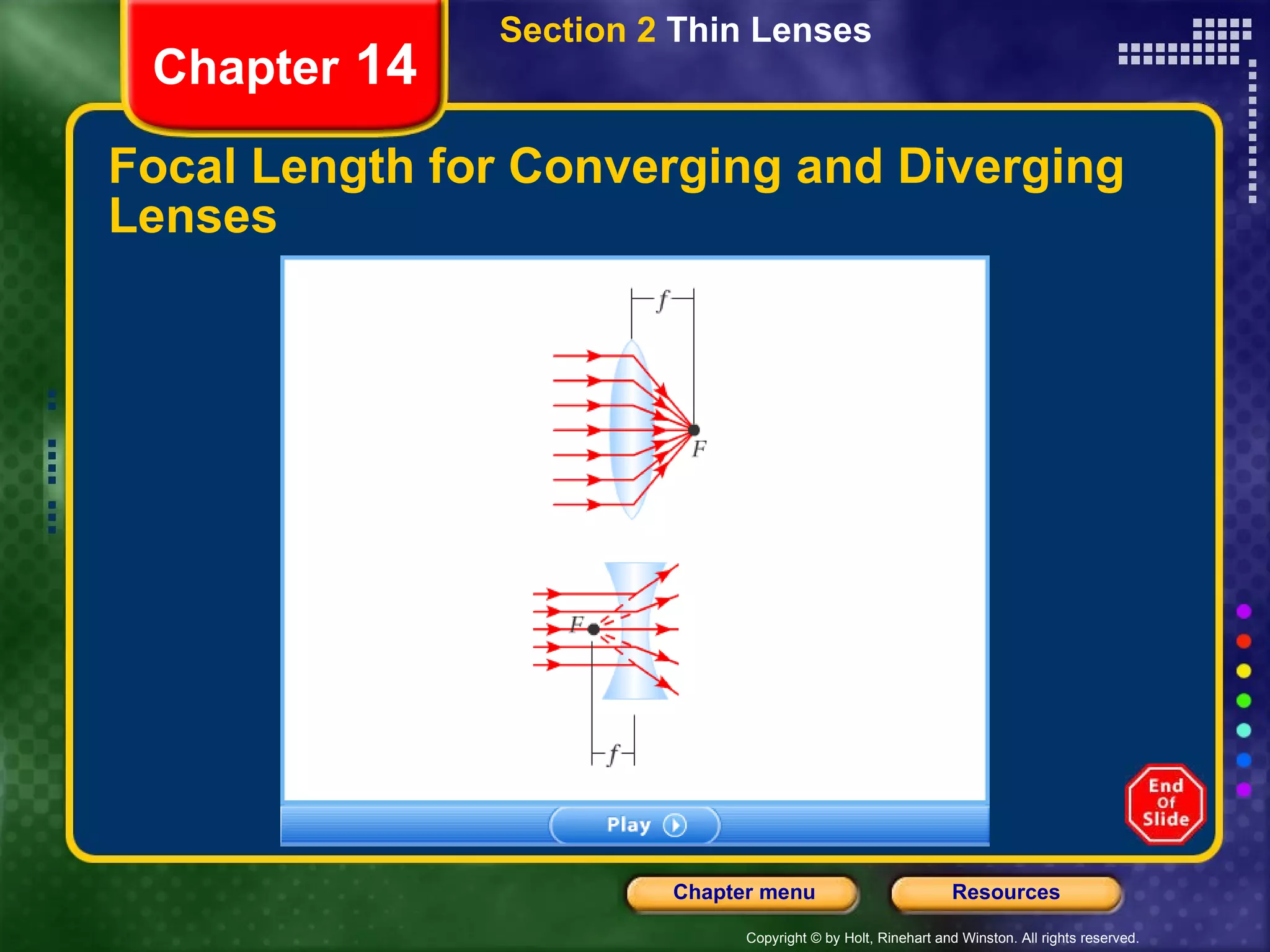 Chapter 14

Section 2 Thin Lenses

Focal Length for Converging and Diverging Lenses

$f$

$F$

$F$

$f$

Play

End Of Slide

Chapter menu

Resources

Copyright © by Holt, Rinehart and Winston. All rights reserved.